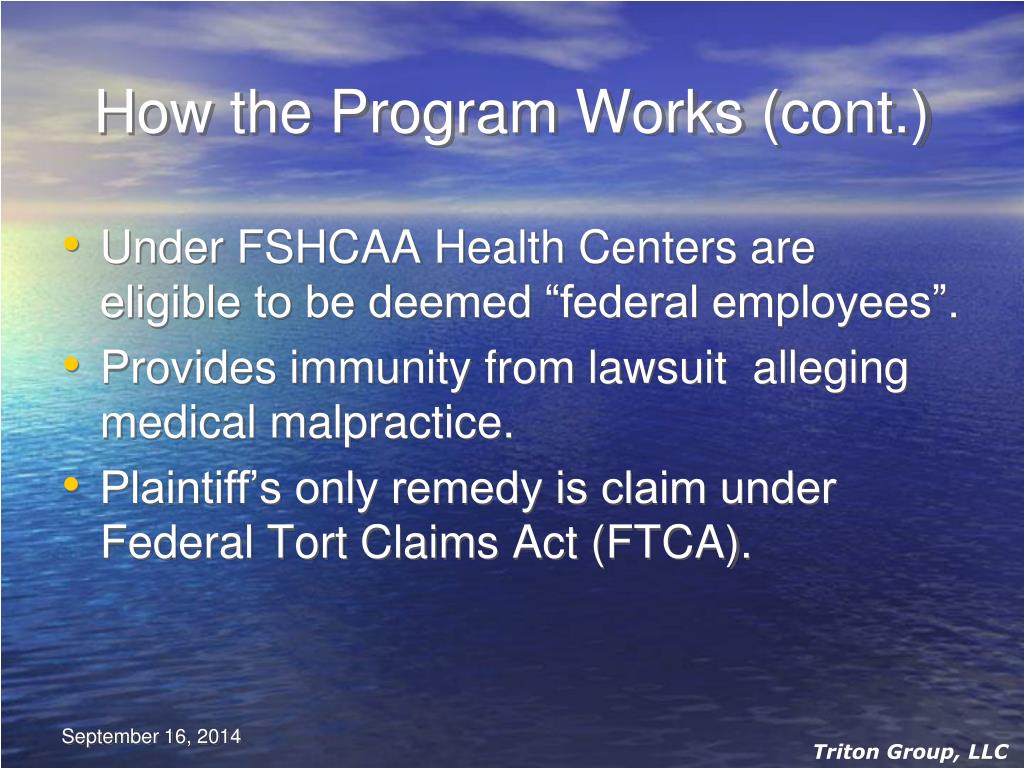 How the Program Works (cont.)

• Under FSHCAA Health Centers are eligible to be deemed “federal employees”.
• Provides immunity from lawsuit  alleging medical malpractice.
• Plaintiff’s only remedy is claim under Federal Tort Claims Act (FTCA).

September 16, 2014

Triton Group, LLC